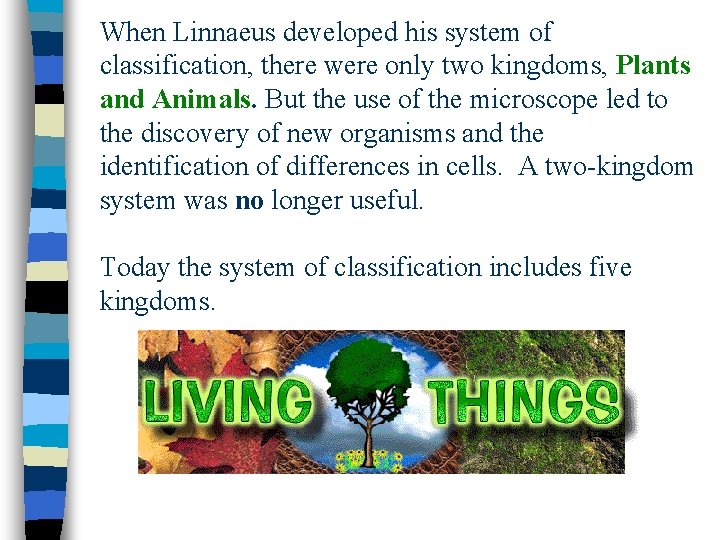 When Linnaeus developed his system of classification, there were only two kingdoms, Plants and Animals. But the use of the microscope led to the discovery of new organisms and the identification of differences in cells. A two-kingdom system was no longer useful.

Today the system of classification includes five kingdoms.

LIVING THINGS